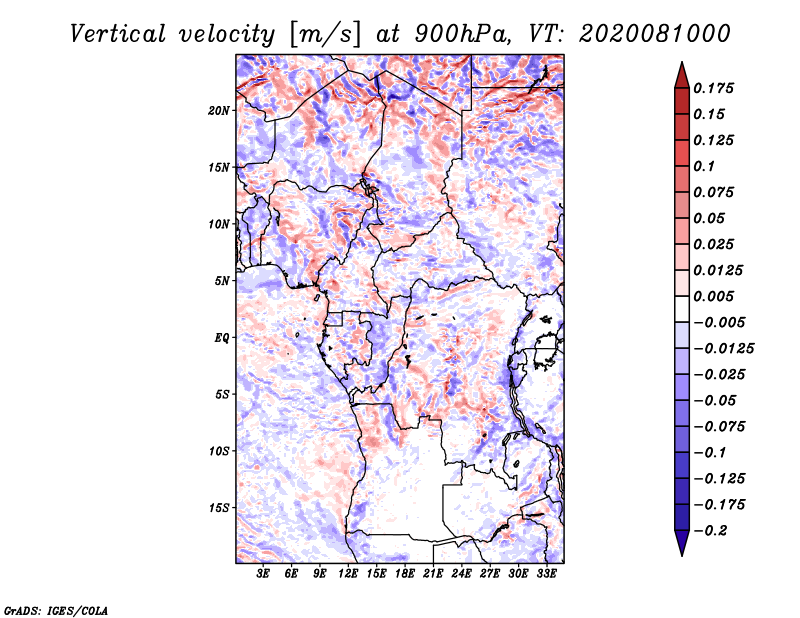 Vertical velocity [m/s] at 900hPa, VT: 2020081000

20N
15N
10N
5N
EQ
5S
10S
15S

3E 6E 9E 12E 15E 18E 21E 24E 27E 30E 33E

0.175
0.15
0.125
0.1
0.075
0.05
0.025
0.0125
0.005
−0.005
−0.0125
−0.025
−0.05
−0.075
−0.1
−0.125
−0.175
−0.2

GrADS: IGES/COLA